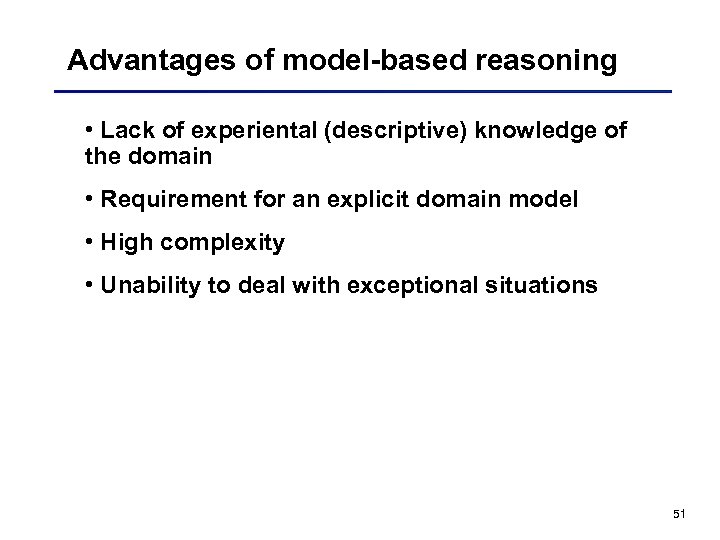 Advantages of model-based reasoning

• Lack of experiental (descriptive) knowledge of the domain

• Requirement for an explicit domain model

• High complexity

• Unability to deal with exceptional situations

51